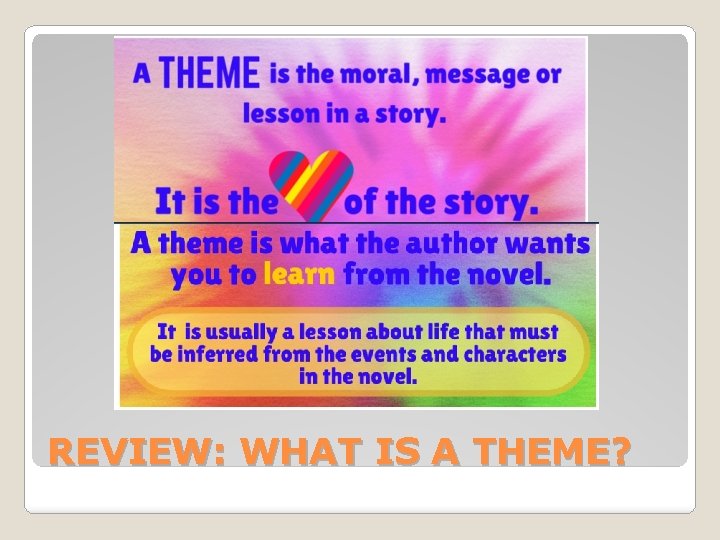 A THEME is the moral, message or lesson in a story.

It is the of the story.

A theme is what the author wants you to learn from the novel.

It is usually a lesson about life that must be inferred from the events and characters in the novel.

REVIEW: WHAT IS A THEME?